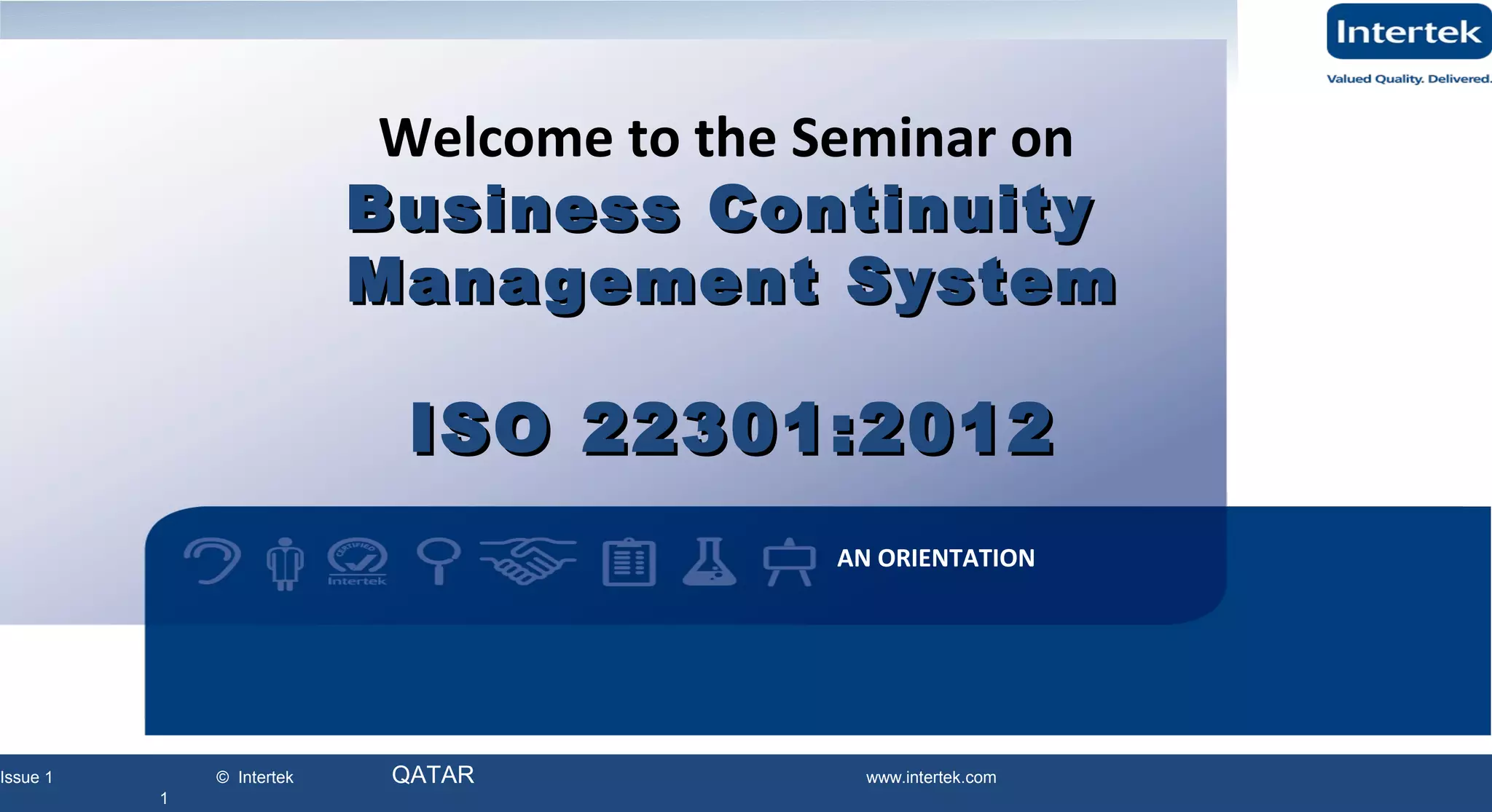 Intertek
Valued Quality. Delivered.

Welcome to the Seminar on
Business Continuity Management System

ISO 22301:2012

CERTIFIED
Intertek

AN ORIENTATION

Issue 1 © Intertek QATAR www.intertek.com
1